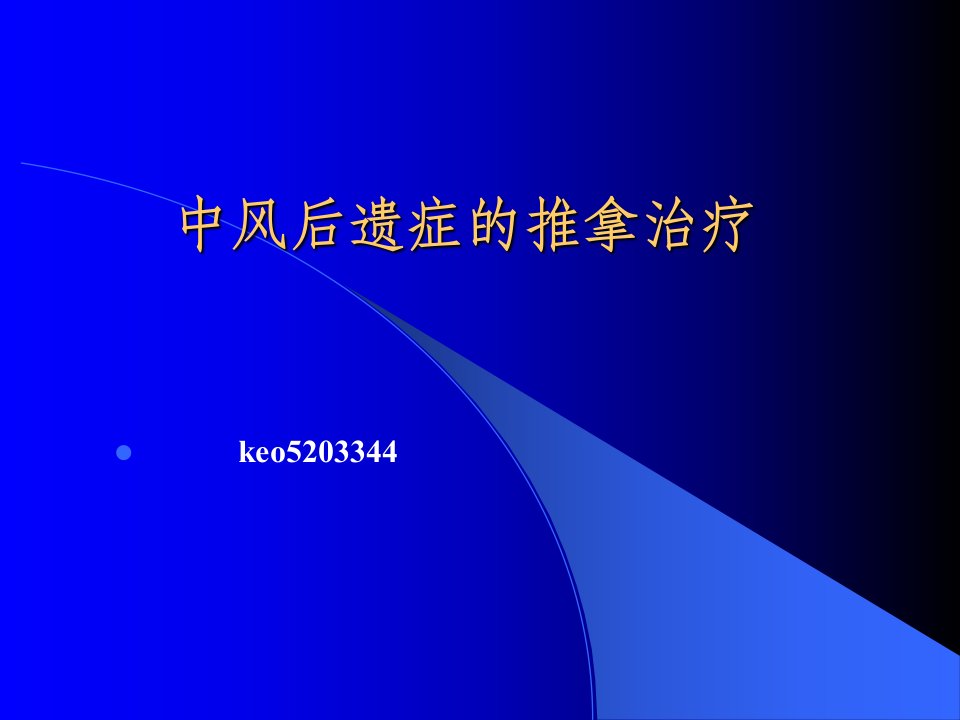 中风后遗症的推拿治疗

• keo5203344